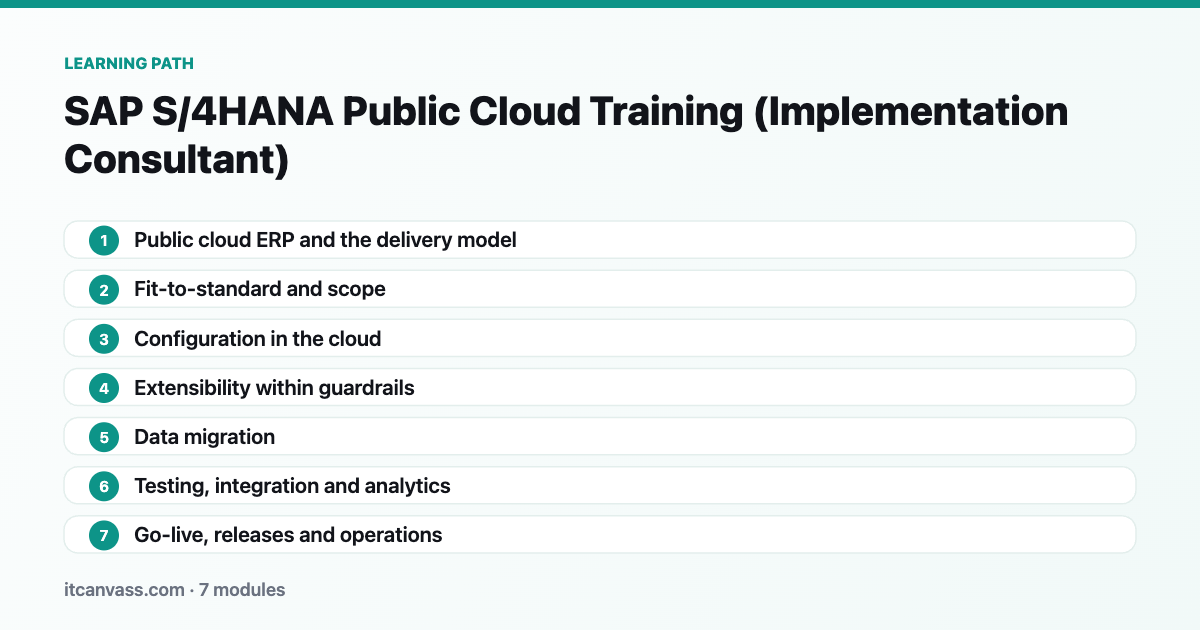 LEARNING PATH

SAP S/4HANA Public Cloud Training (Implementation Consultant)

1 Public cloud ERP and the delivery model

2 Fit-to-standard and scope

3 Configuration in the cloud

4 Extensibility within guardrails

5 Data migration

6 Testing, integration and analytics

7 Go-live, releases and operations

itcanvass.com · 7 modules